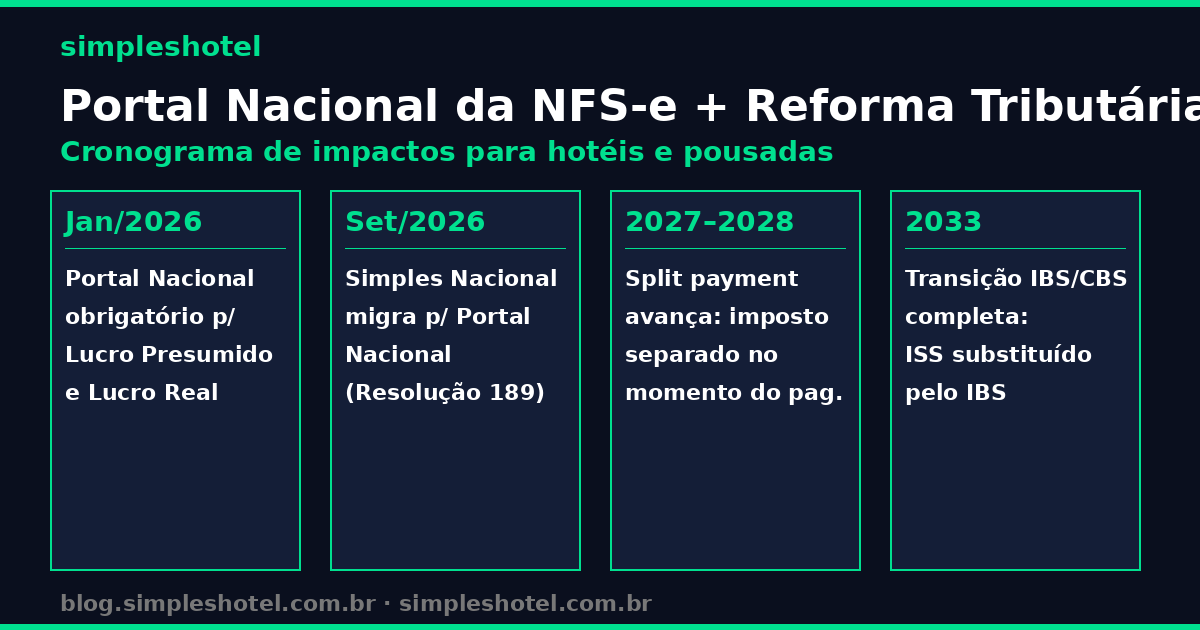 simpleshotel

Portal Nacional da NFS-e + Reforma Tributária

Cronograma de impactos para hotéis e pousadas

Jan/2026

Portal Nacional obrigatório p/ Lucro Presumido e Lucro Real

Set/2026

Simples Nacional migra p/ Portal Nacional (Resolução 189)

2027–2028

Split payment avança: imposto separado no momento do pag.

2033

Transição IBS/CBS completa: ISS substituído pelo IBS

blog.simpleshotel.com.br · simpleshotel.com.br